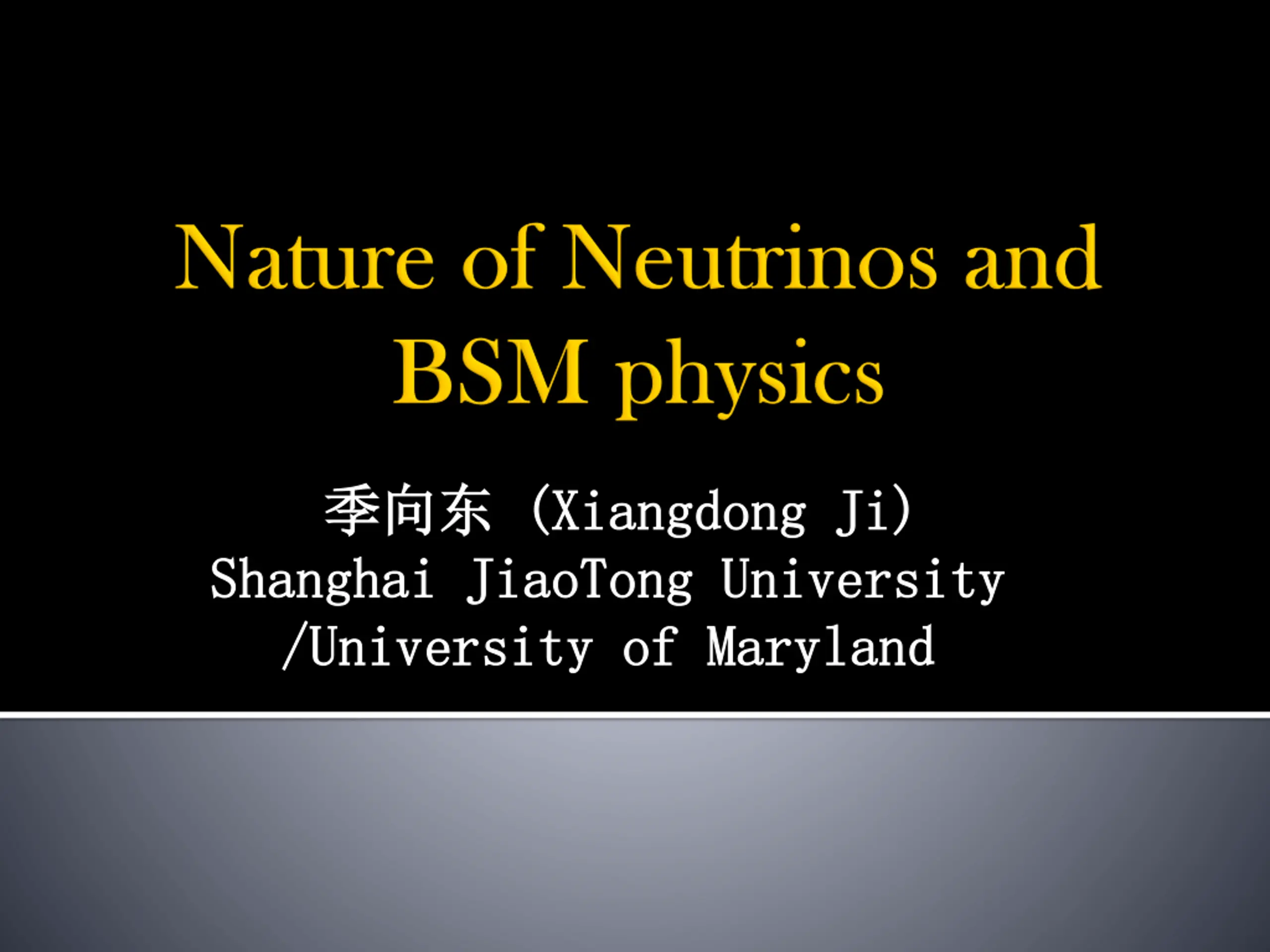 Nature of Neutrinos and BSM physics

季向东 (Xiangdong Ji)
Shanghai JiaoTong University
/University of Maryland